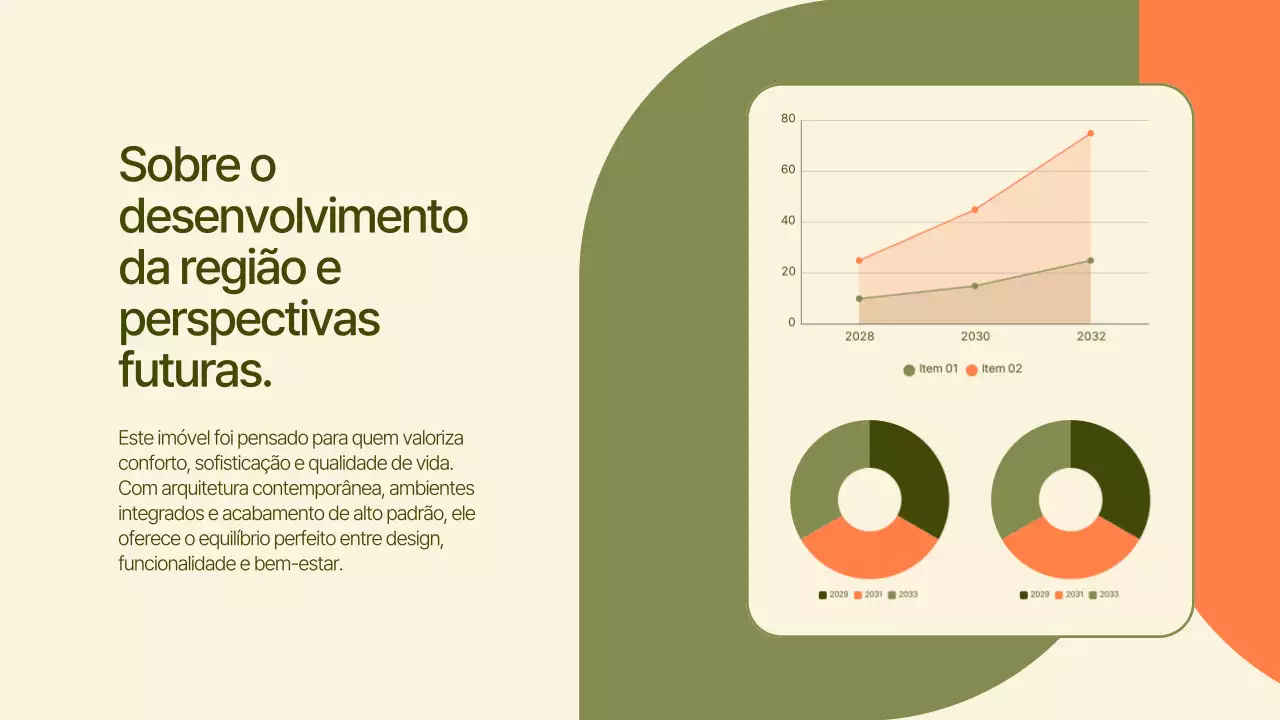 Sobre o desenvolvimento da região e perspectivas futuras.

Este imóvel foi pensado para quem valoriza conforto, sofisticação e qualidade de vida. Com arquitetura contemporânea, ambientes integrados e acabamento de alto padrão, ele oferece o equilíbrio perfeito entre design, funcionalidade e bem-estar.

80
60
40
20
0
2028
2030
2032
Item 01
Item 02

2029
2031
2033

2029
2031
2033